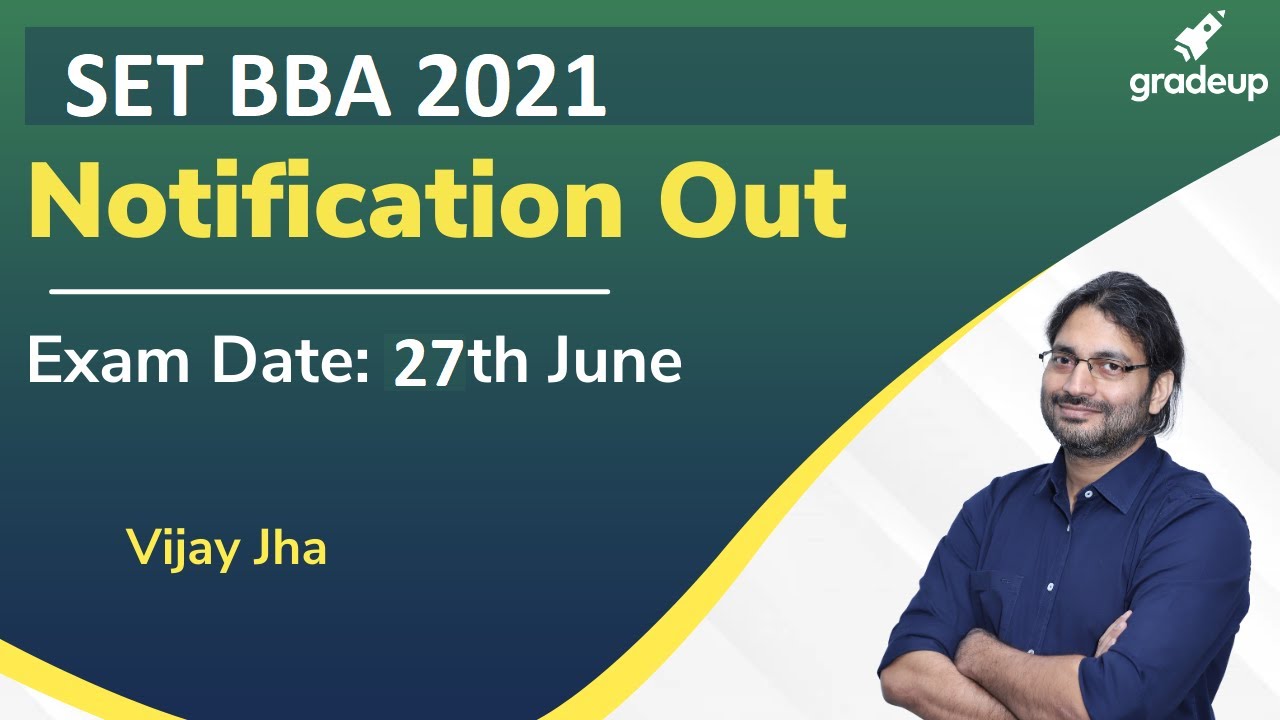 SET BBA 2021

gradeup

Notification Out

Exam Date: 27th June

Vijay Jha